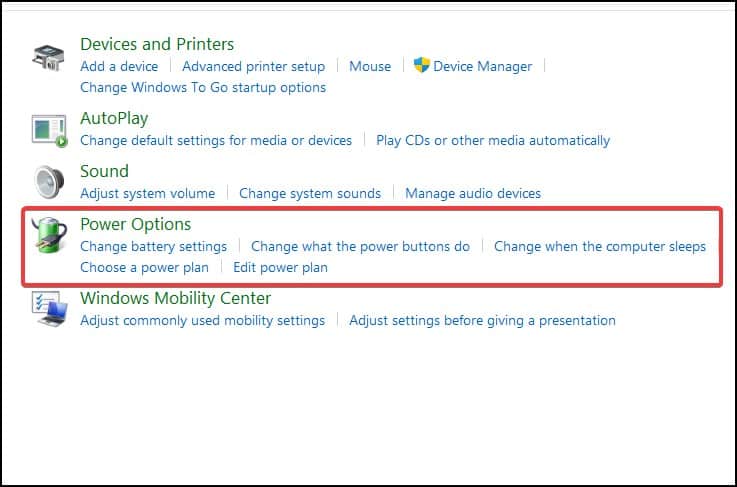 Devices and Printers
Add a device | Advanced printer setup | Mouse | Device Manager |
Change Windows To Go startup options

AutoPlay
Change default settings for media or devices | Play CDs or other media automatically

Sound
Adjust system volume | Change system sounds | Manage audio devices

Power Options
Change battery settings | Change what the power buttons do | Change when the computer sleeps
Choose a power plan | Edit power plan

Windows Mobility Center
Adjust commonly used mobility settings | Adjust settings before giving a presentation